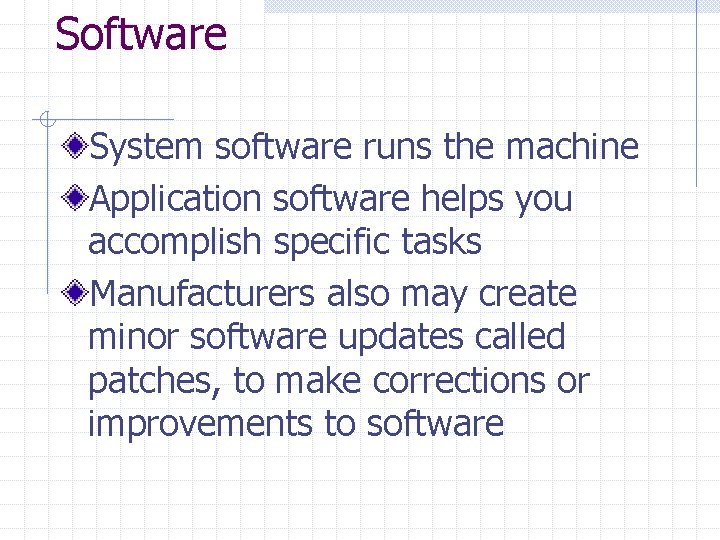 Software

System software runs the machine

Application software helps you accomplish specific tasks

Manufacturers also may create minor software updates called patches, to make corrections or improvements to software